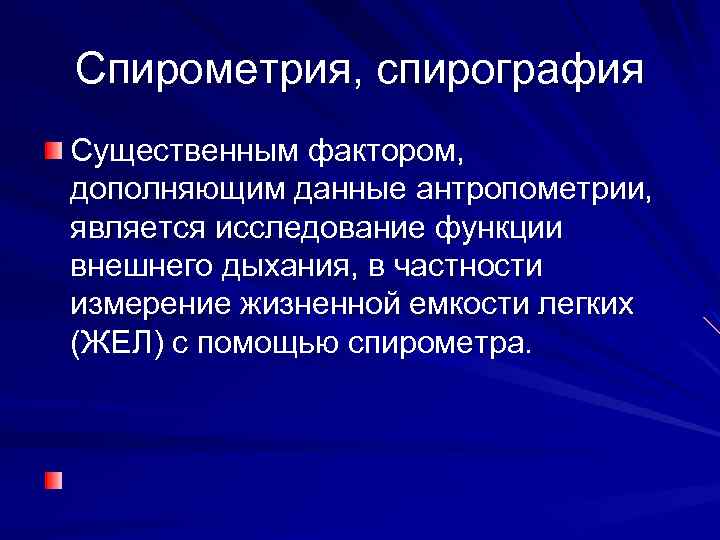 Спирометрия, спирография

Существенным фактором, дополняющим данные антропометрии, является исследование функции внешнего дыхания, в частности измерение жизненной емкости легких (ЖЕЛ) с помощью спирометра.